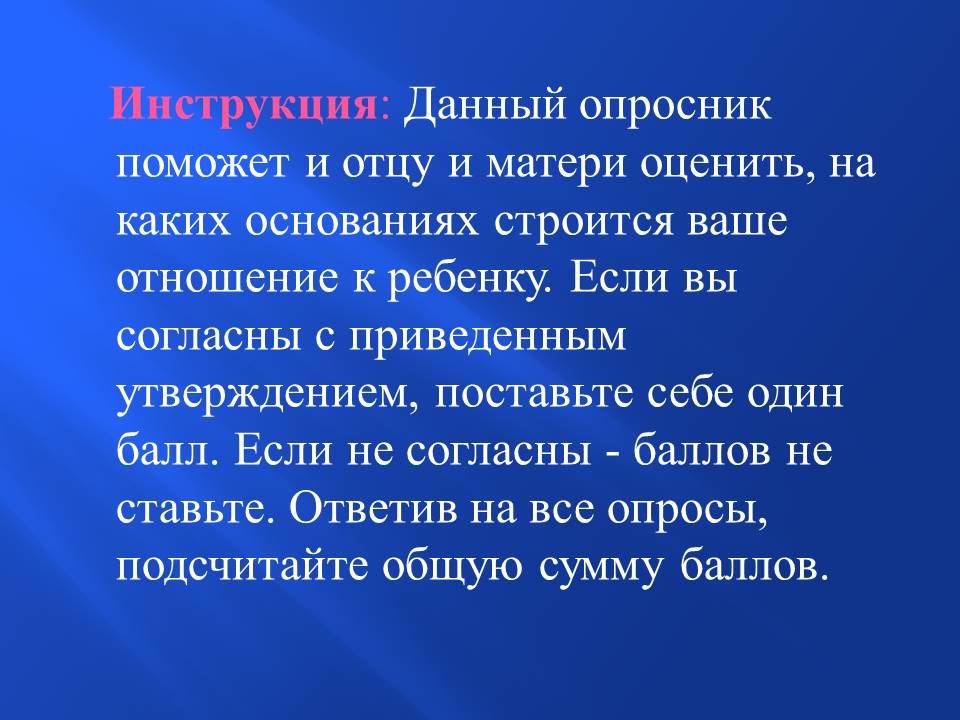 Инструкция: Данный опросник поможет и отцу и матери оценить, на каких основаниях строится ваше отношение к ребенку. Если вы согласны с приведенным утверждением, поставьте себе один балл. Если не согласны - баллов не ставьте. Ответив на все опросы, подсчитайте общую сумму баллов.